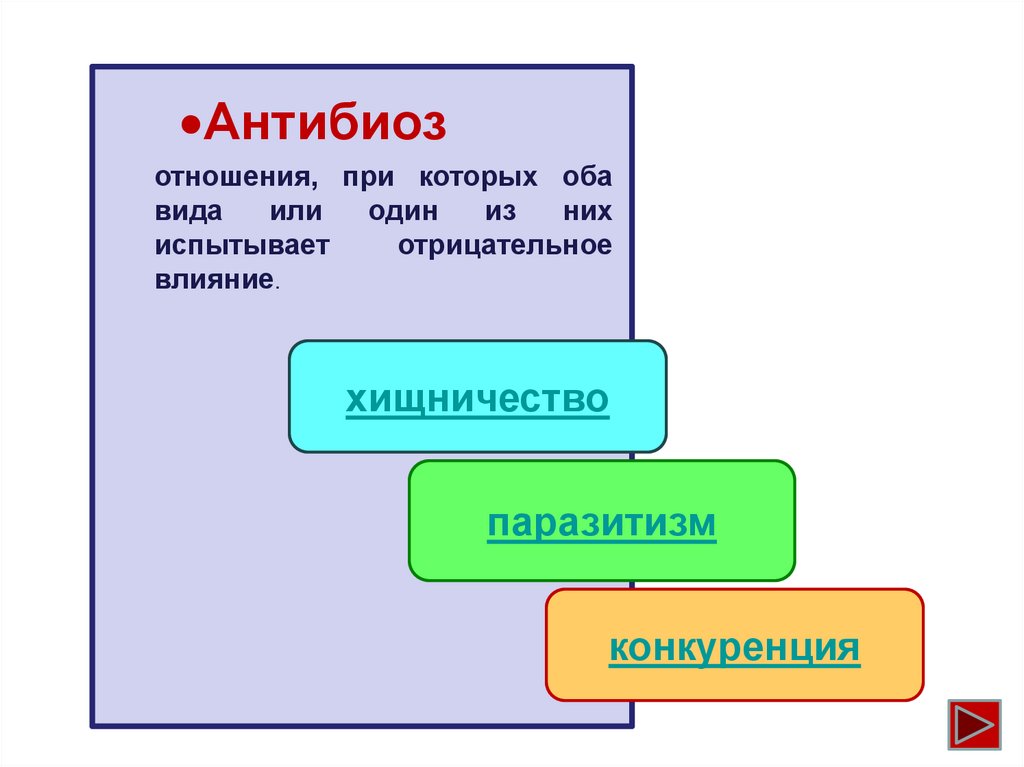 •Антибиоз

отношения, при которых оба вида или один из них испытывает отрицательное влияние.

хищничество

паразитизм

конкуренция